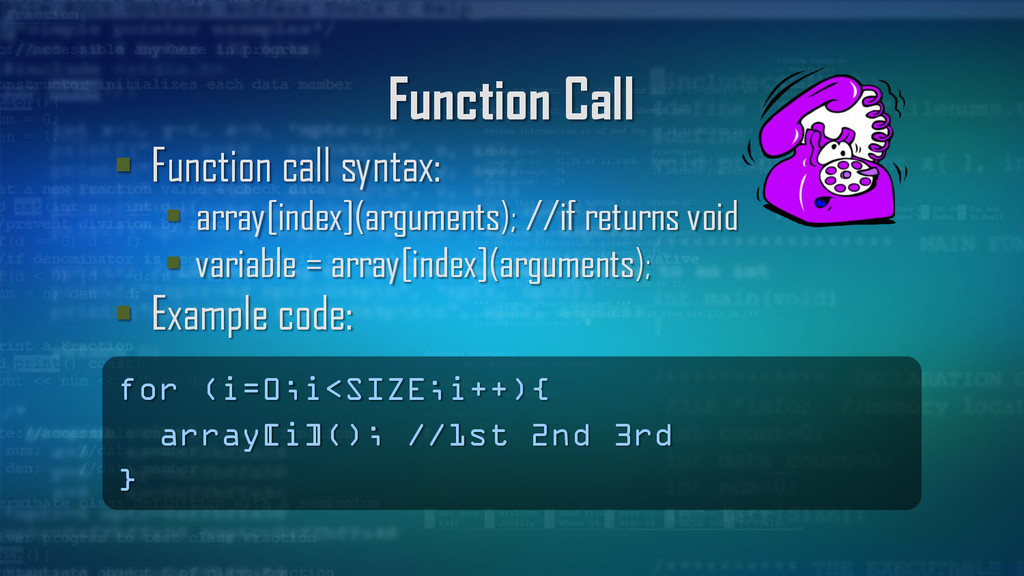 Function Call

Function call syntax:

array[index](arguments); //if returns void

variable = array[index](arguments);

Example code:

for (i=0;i<SIZE;i++){
  array[i](); //1st 2nd 3rd
}